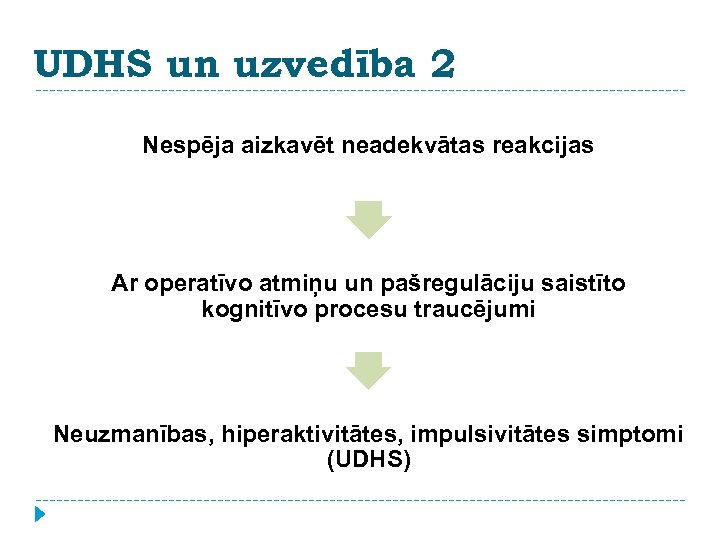 UDHS un uzvedība 2

Nespēja aizkavēt neadekvātas reakcijas

Ar operatīvo atmiņu un pašregulāciju saistīto kognitīvo procesu traucējumi

Neuzmanības, hiperaktivitātes, impulsivitātes simptomi (UDHS)